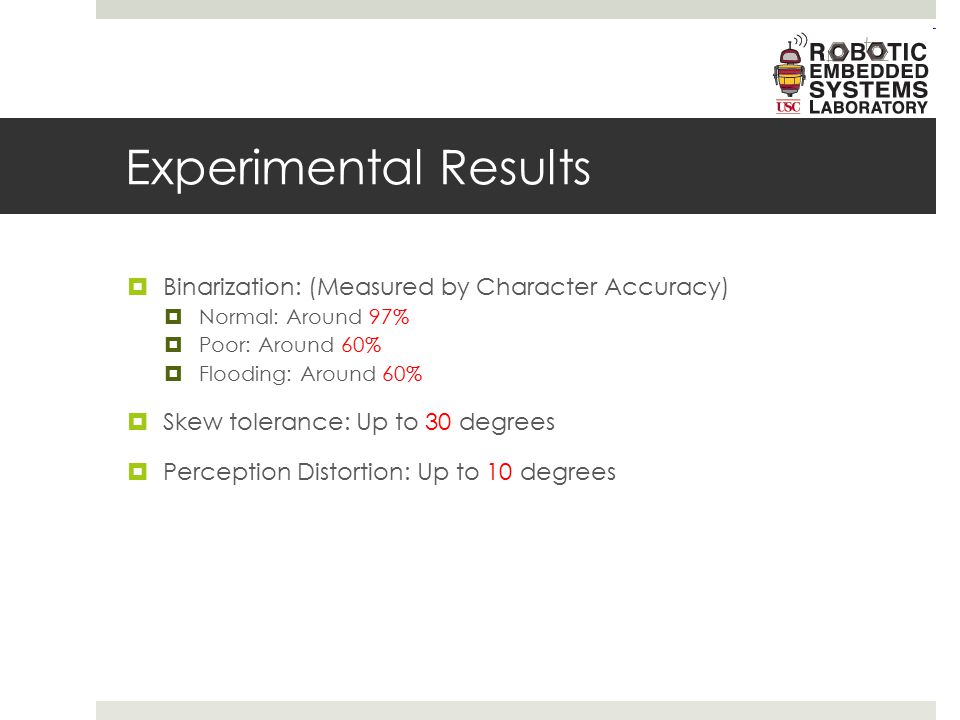 ROBOTIC EMBEDDED SYSTEMS LABORATORY
USC

Experimental Results

Binarization: (Measured by Character Accuracy)
Normal: Around 97%
Poor: Around 60%
Flooding: Around 60%

Skew tolerance: Up to 30 degrees

Perception Distortion: Up to 10 degrees